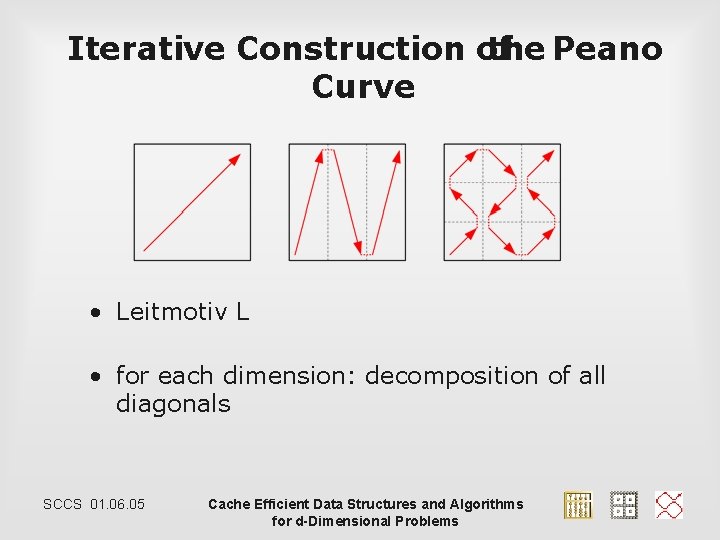 Iterative Construction of the Peano Curve

• Leitmotiv L

• for each dimension: decomposition of all diagonals

SCCS 01.06.05

Cache Efficient Data Structures and Algorithms for d-Dimensional Problems